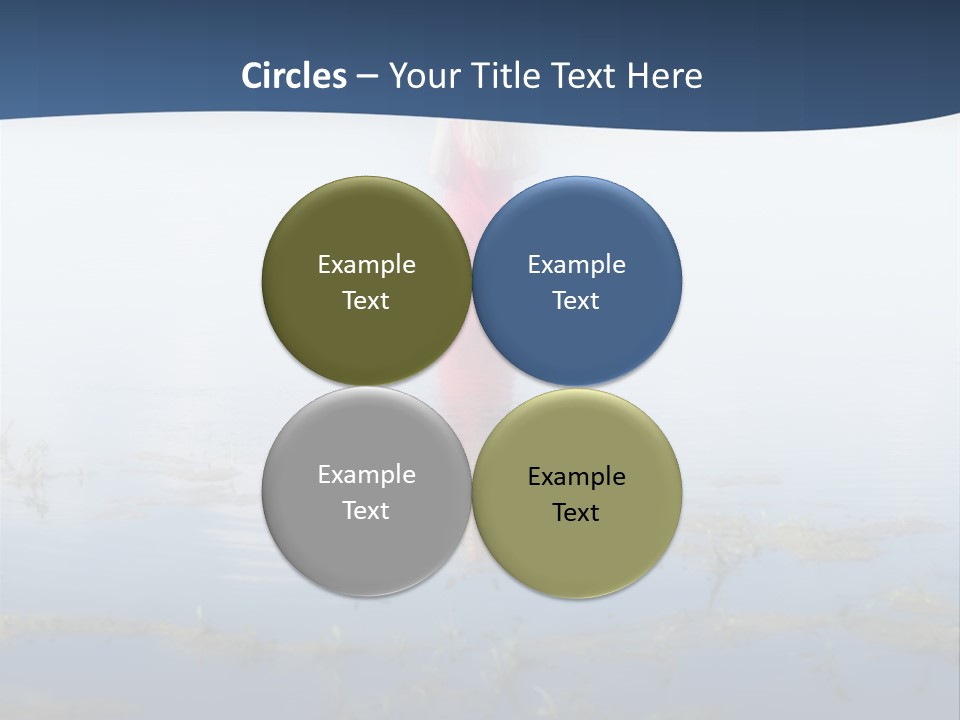 Circles – Your Title Text Here

Example Text

Example Text

Example Text

Example Text